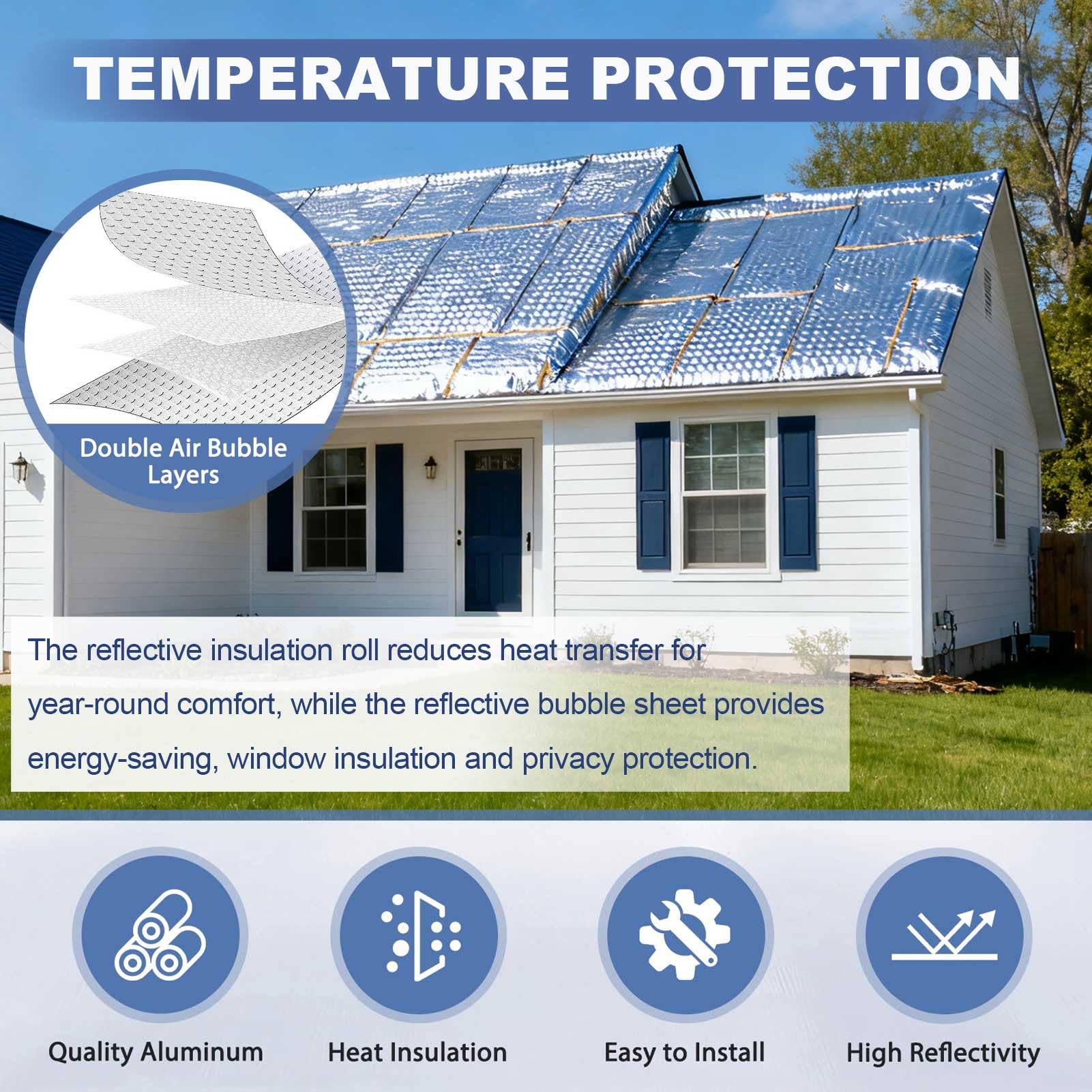 TEMPERATURE PROTECTION

Double Air Bubble Layers

The reflective insulation roll reduces heat transfer for year-round comfort, while the reflective bubble sheet provides energy-saving, window insulation and privacy protection.

Quality Aluminum

Heat Insulation

Easy to Install

High Reflectivity